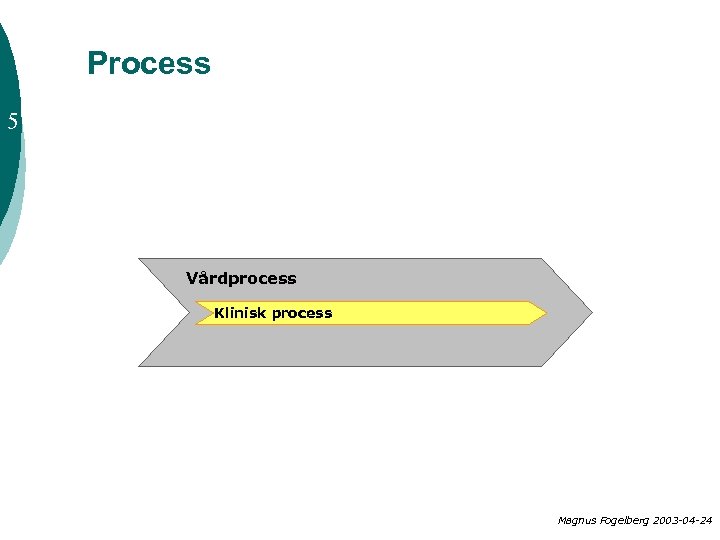 Process

5

Vårdprocess

Klinisk process

Magnus Fogelberg 2003-04-24